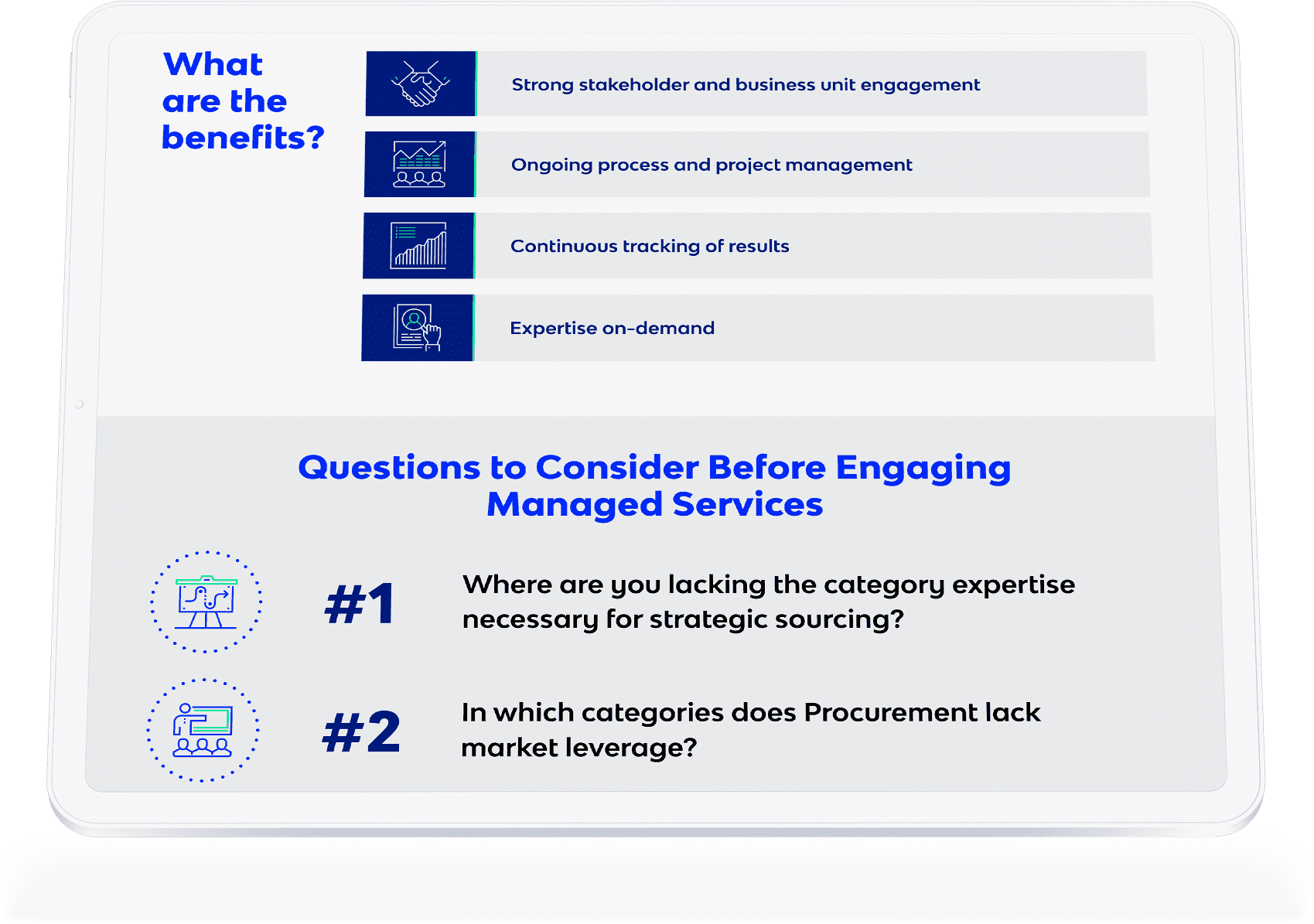 What are the benefits?

Strong stakeholder and business unit engagement

Ongoing process and project management

Continuous tracking of results

Expertise on-demand

Questions to Consider Before Engaging Managed Services

#1

Where are you lacking the category expertise necessary for strategic sourcing?

#2

In which categories does Procurement lack market leverage?